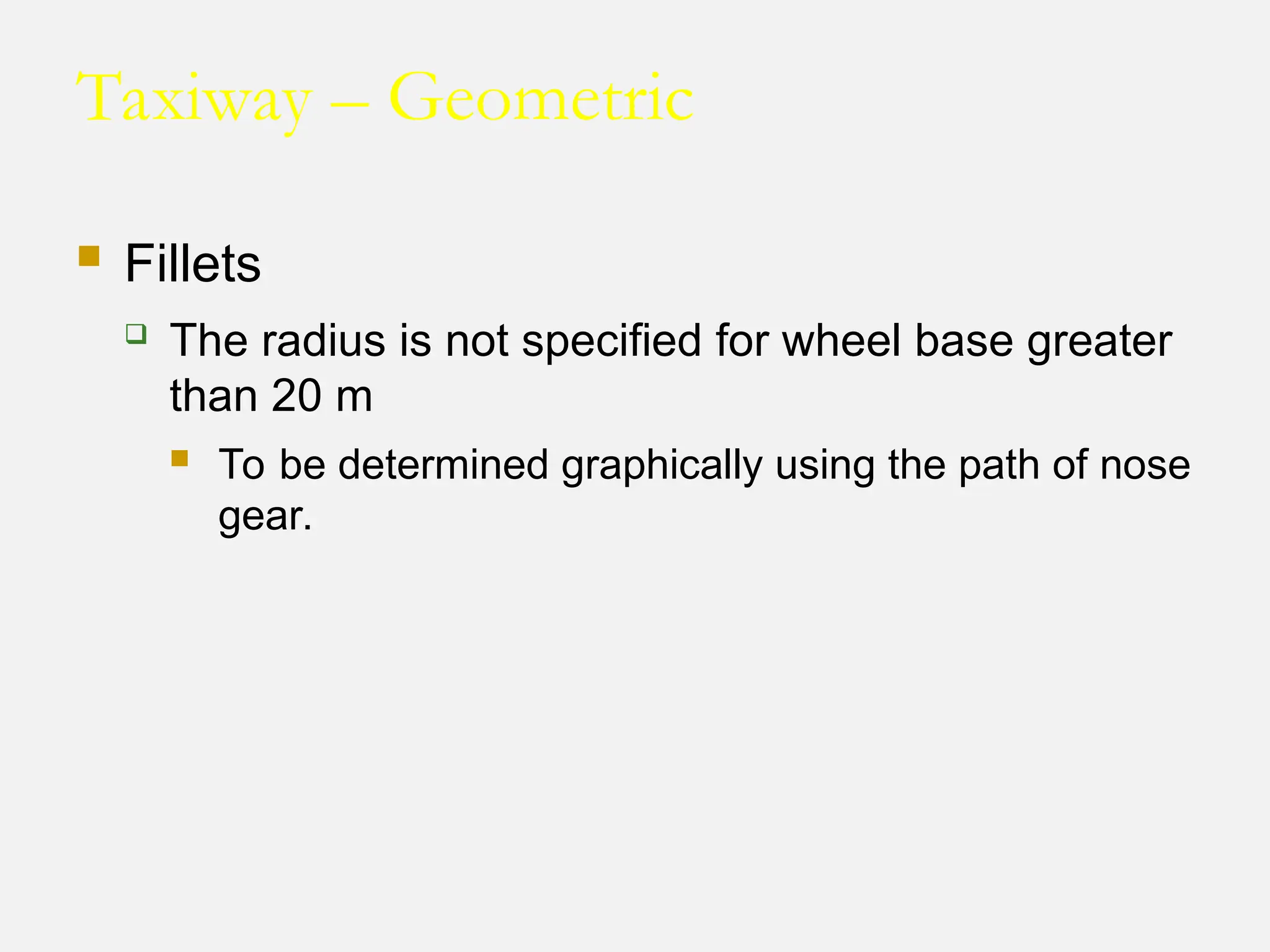 Taxiway – Geometric

Fillets

The radius is not specified for wheel base greater than 20 m

To be determined graphically using the path of nose gear.